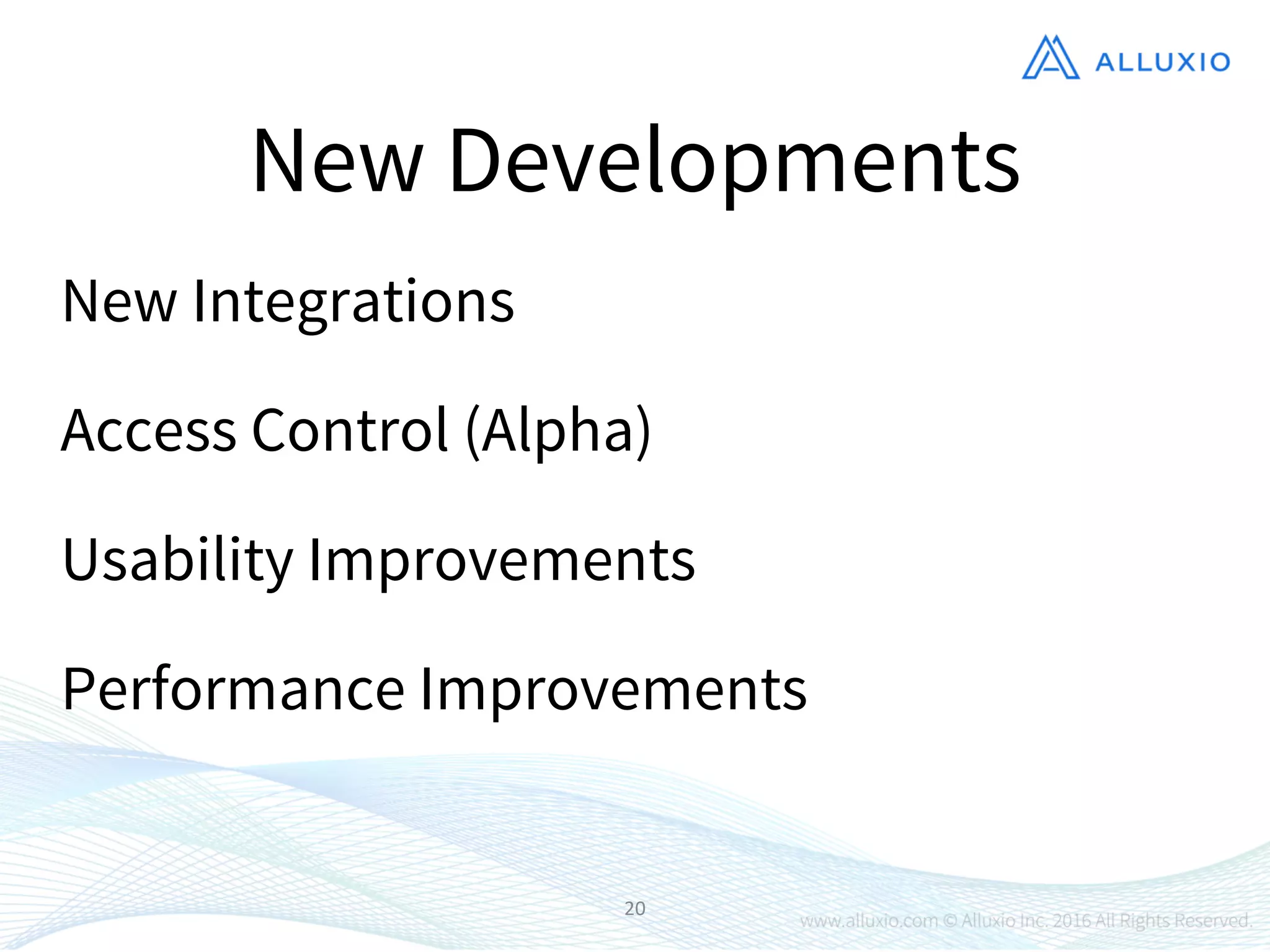 ALLUXIO

New Developments

New Integrations

Access Control (Alpha)

Usability Improvements

Performance Improvements

20

www.alluxio.com © Alluxio Inc. 2016 All Rights Reserved.